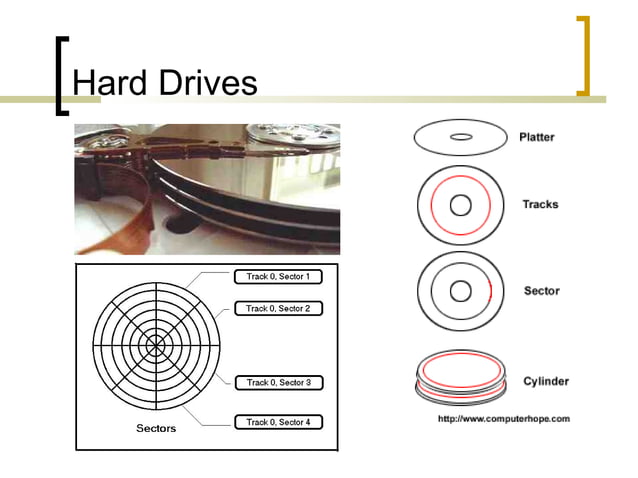 Hard Drives

Track 0, Sector 1

Track 0, Sector 2

Track 0, Sector 3

Track 0, Sector 4

Sectors

Platter

Tracks

Sector

Cylinder

http://www.computerhope.com